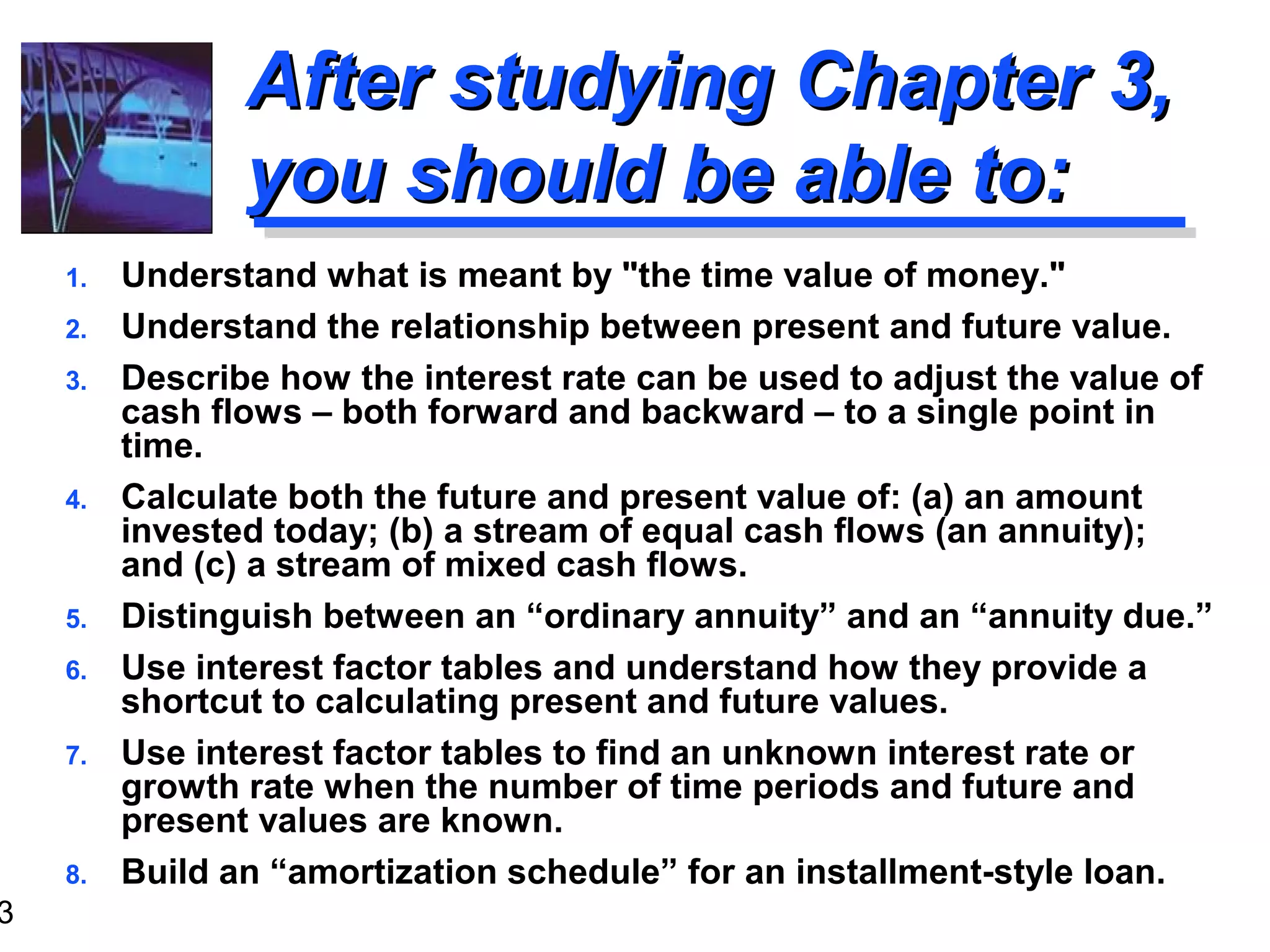 After studying Chapter 3, you should be able to:

1. Understand what is meant by "the time value of money."
2. Understand the relationship between present and future value.
3. Describe how the interest rate can be used to adjust the value of cash flows – both forward and backward – to a single point in time.
4. Calculate both the future and present value of: (a) an amount invested today; (b) a stream of equal cash flows (an annuity); and (c) a stream of mixed cash flows.
5. Distinguish between an “ordinary annuity” and an “annuity due.”
6. Use interest factor tables and understand how they provide a shortcut to calculating present and future values.
7. Use interest factor tables to find an unknown interest rate or growth rate when the number of time periods and future and present values are known.
8. Build an “amortization schedule” for an installment-style loan.

3